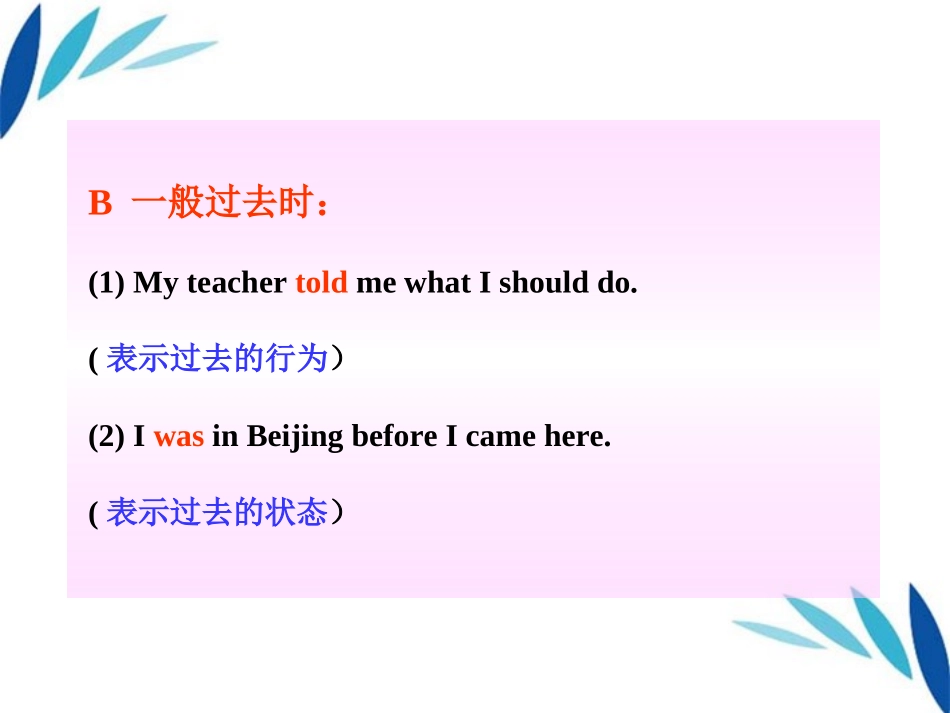 B 一般过去时：

(1) My teacher told me what I should do.

( 表示过去的行为）

(2) I was in Beijing before I came here.

( 表示过去的状态）